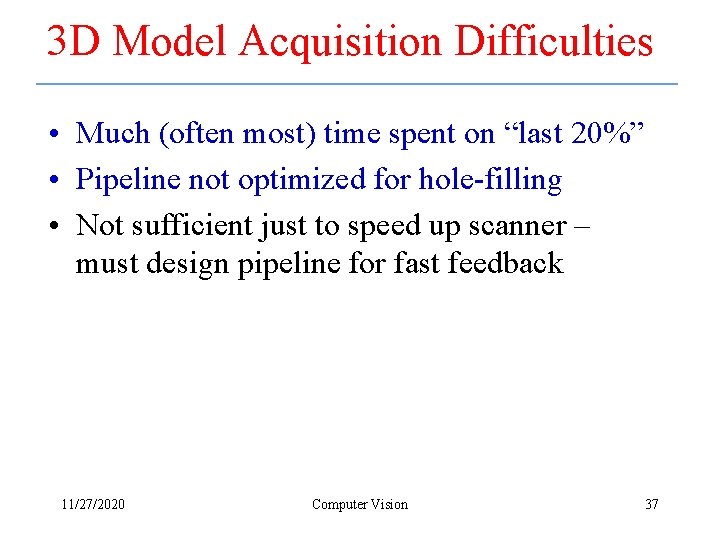 3D Model Acquisition Difficulties

• Much (often most) time spent on “last 20%”
• Pipeline not optimized for hole-filling
• Not sufficient just to speed up scanner – must design pipeline for fast feedback

11/27/2020 Computer Vision 37